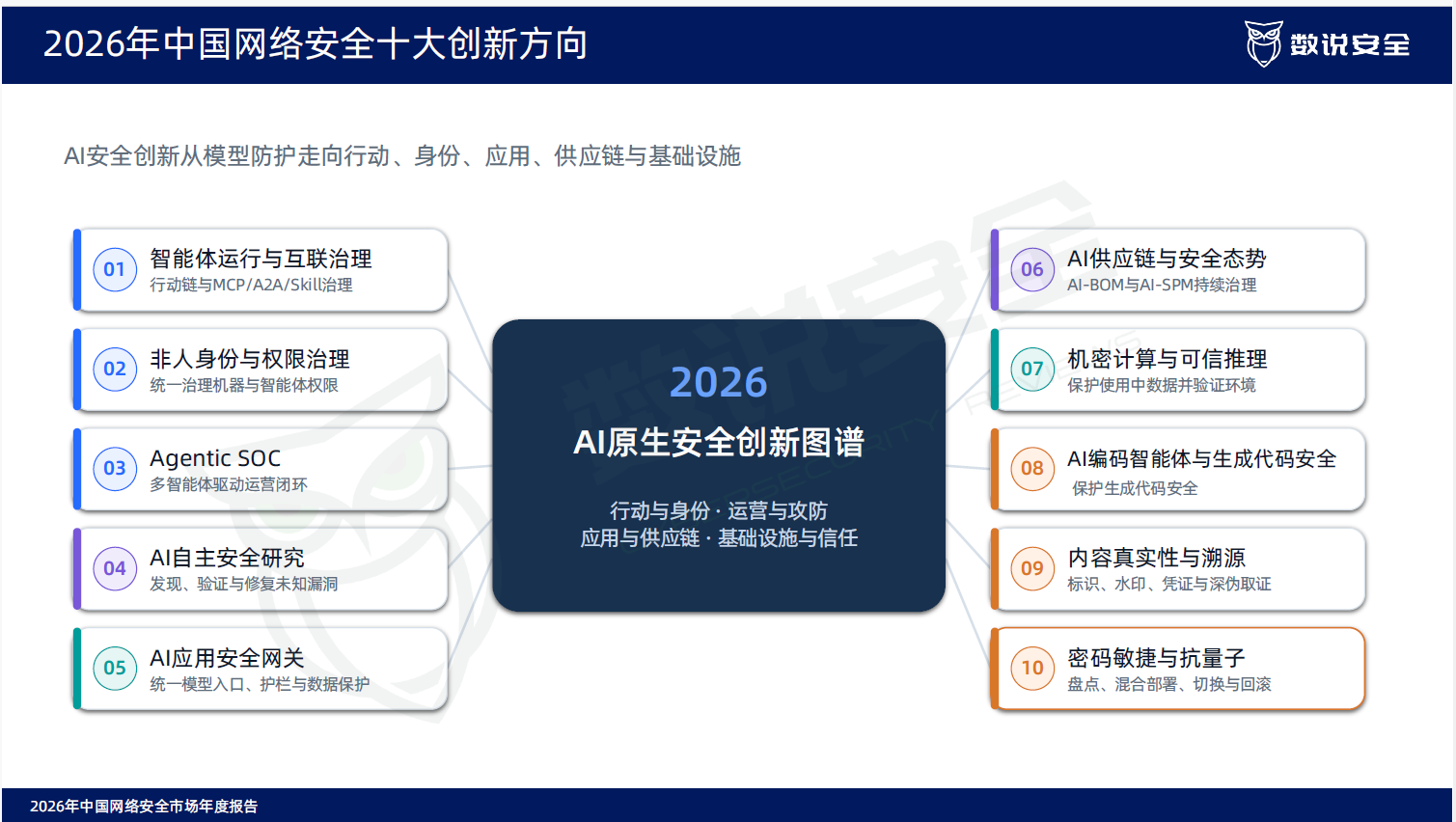 2026年中国网络安全十大创新方向

数说安全

AI安全创新从模型防护走向行动、身份、应用、供应链与基础设施

01 智能体运行与互联治理
行动链与MCP/A2A/Skill治理

02 非人身份与权限治理
统一治理机器与智能体权限

03 Agentic SOC
多智能体驱动运营闭环

04 AI自主安全研究
发现、验证与修复未知漏洞

05 AI应用安全网关
统一模型入口、护栏与数据保护

2026
AI原生安全创新图谱
行动与身份 · 运营与攻防
应用与供应链 · 基础设施与信任

06 AI供应链与安全态势
AI-BOM与AI-SPM持续治理

07 机密计算与可信推理
保护使用中数据并验证环境

08 AI编码智能体与生成代码安全
保护生成代码安全

09 内容真实性与溯源
标识、水印、凭证与深伪取证

10 密码敏捷与抗量子
盘点、混合部署、切换与回滚

2026年中国网络安全市场年度报告